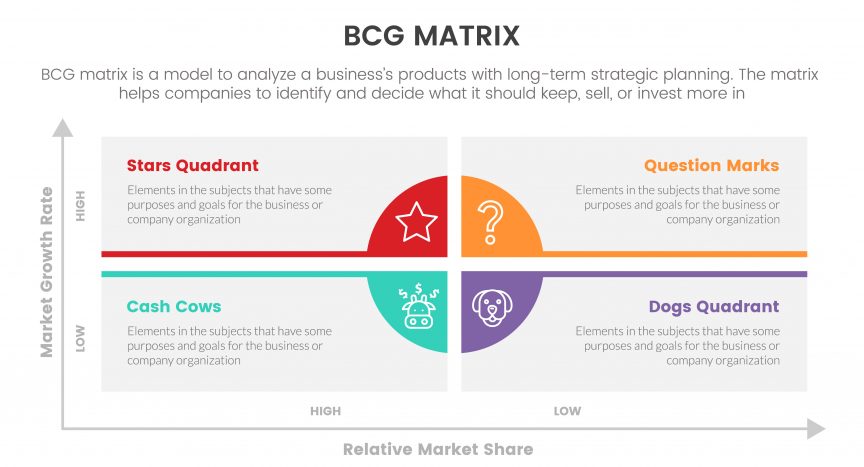 BCG MATRIX

BCG matrix is a model to analyze a business's products with long-term strategic planning. The matrix helps companies to identify and decide what it should keep, sell, or invest more in

Market Growth Rate

HIGH

LOW

Stars Quadrant

Elements in the subjects that have some purposes and goals for the business or company organization

Question Marks

Elements in the subjects that have some purposes and goals for the business or company organization

Cash Cows

Elements in the subjects that have some purposes and goals for the business or company organization

Dogs Quadrant

Elements in the subjects that have some purposes and goals for the business or company organization

HIGH

LOW

Relative Market Share